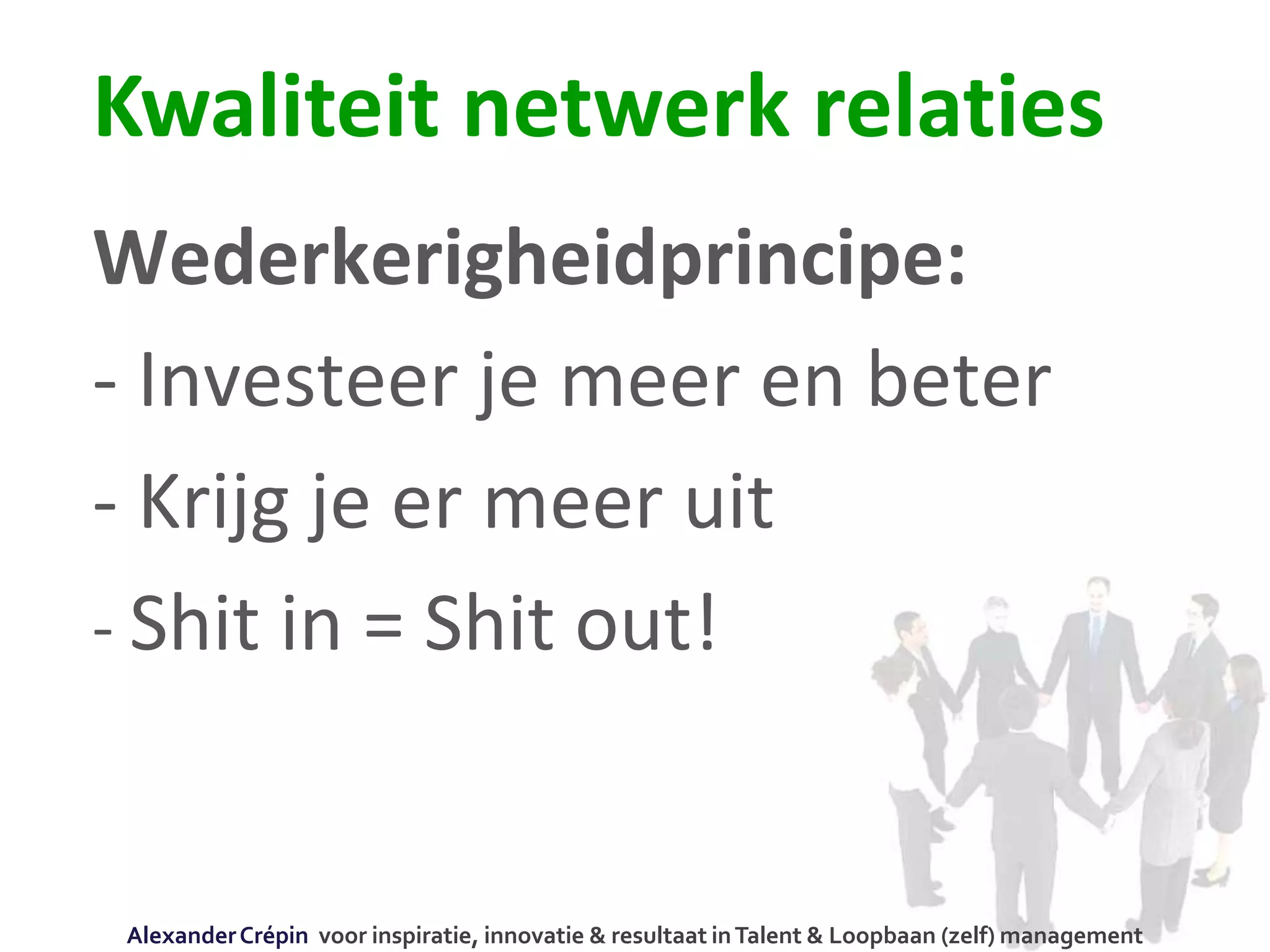 Kwaliteit netwerk relaties

Wederkerigheidprincipe:

- Investeer je meer en beter

- Krijg je er meer uit

- Shit in = Shit out!

Alexander Crépin voor inspiratie, innovatie & resultaat in Talent & Loopbaan (zelf) management